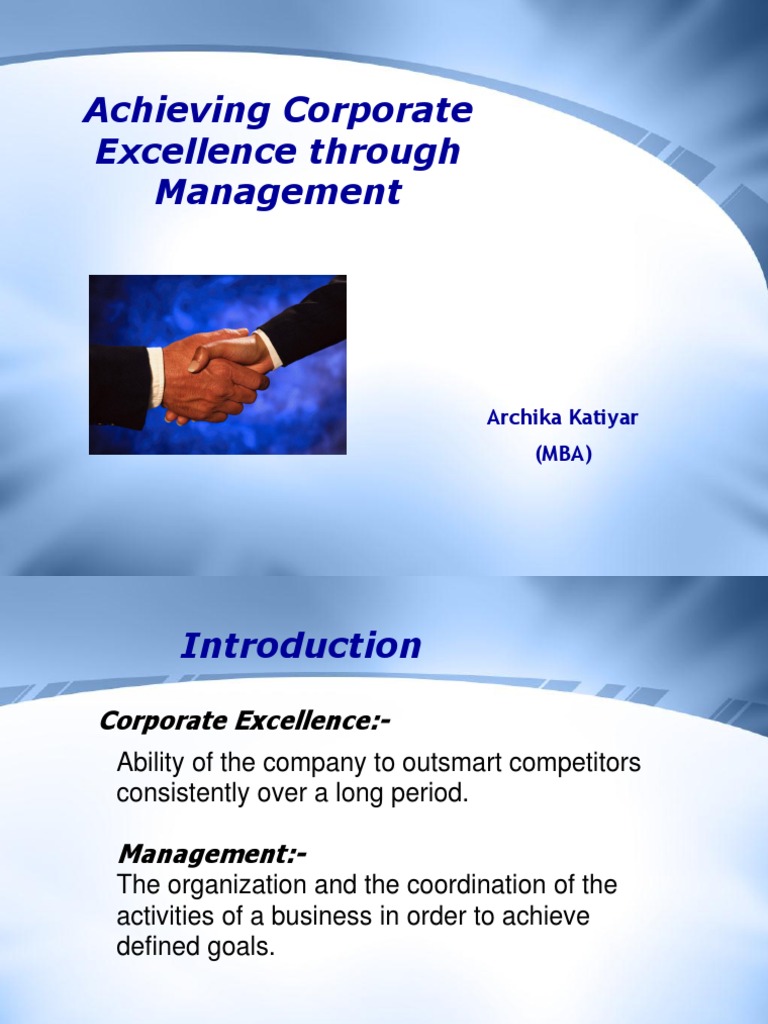 Achieving Corporate Excellence through Management

Archika Katiyar
(MBA)

Introduction

Corporate Excellence:-

Ability of the company to outsmart competitors consistently over a long period.

Management:-
The organization and the coordination of the activities of a business in order to achieve defined goals.